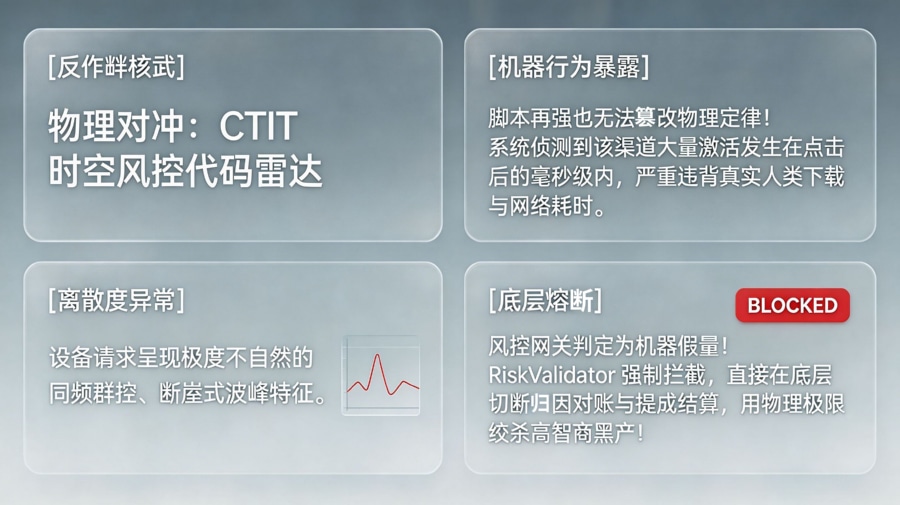 [反作弊核武]

物理对冲：CTIT 时空风控代码雷达

[机器行为暴露]

脚本再强也无法篡改物理定律！系统侦测到该渠道大量激活发生在点击后的毫秒级内，严重违背真实人类下载与网络耗时。

[离散度异常]

设备请求呈现极度不自然的同频群控、断崖式波峰特征。

[底层熔断]

BLOCKED

风控网关判定为机器假量！RiskValidator 强制拦截，直接在底层切断归因对账与提成结算，用物理极限绞杀高智商黑产！